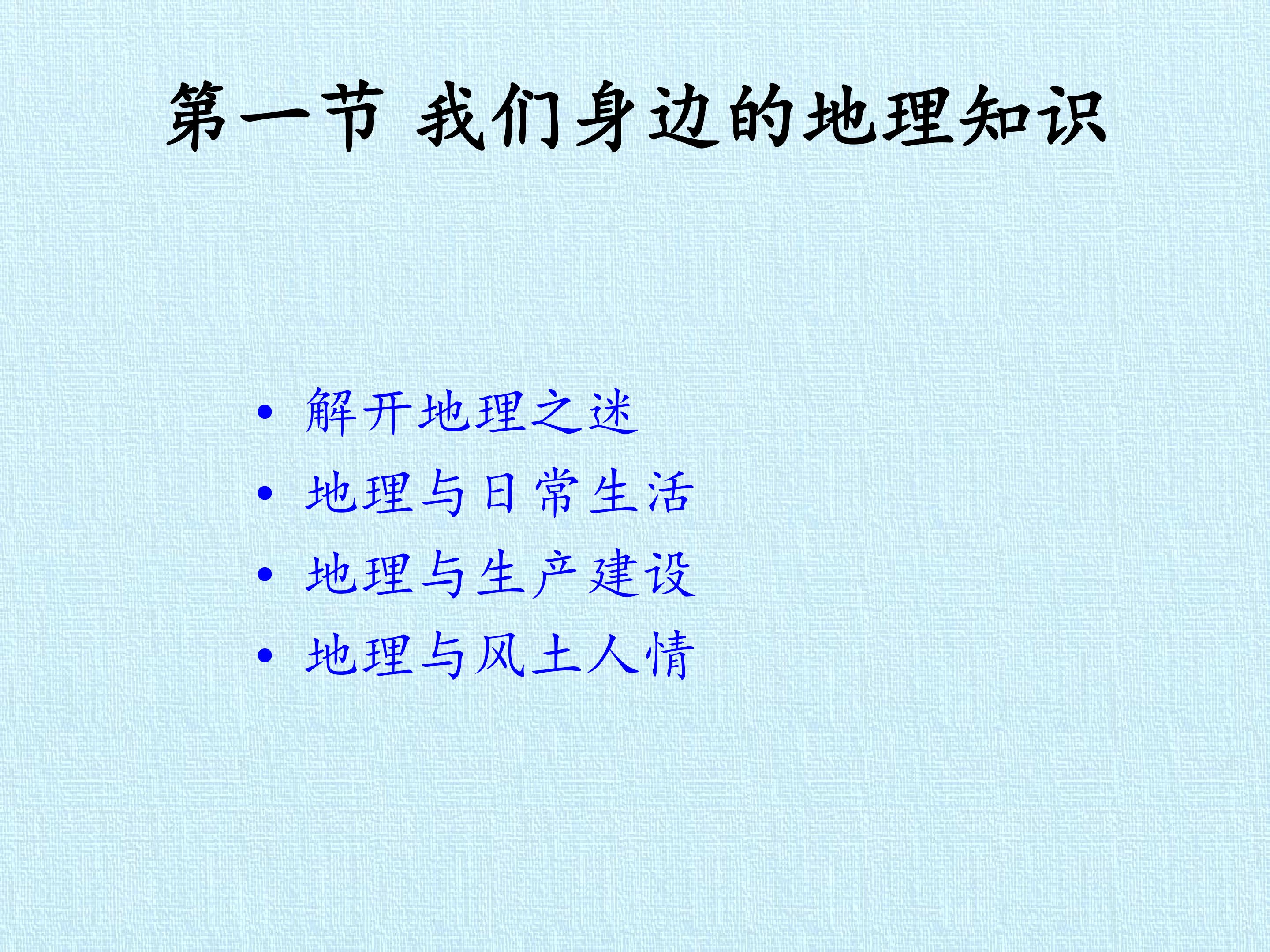 第一节 我们身边的地理知识

• 解开地理之迷
• 地理与日常生活
• 地理与生产建设
• 地理与风土人情